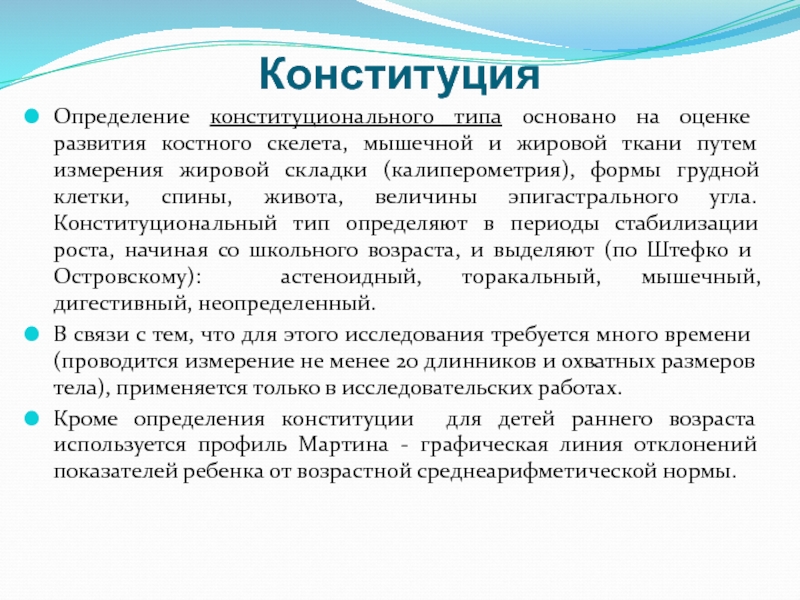 Конституция

Определение конституционального типа основано на оценке развития костного скелета, мышечной и жировой ткани путем измерения жировой складки (калиперометрия), формы грудной клетки, спины, живота, величины эпигастрального угла. Конституциональный тип определяют в периоды стабилизации роста, начиная со школьного возраста, и выделяют (по Штефко и Островскому): астеноидный, торакальный, мышечный, дигестивный, неопределенный.

В связи с тем, что для этого исследования требуется много времени (проводится измерение не менее 20 длинников и охватных размеров тела), применяется только в исследовательских работах.

Кроме определения конституции для детей раннего возраста используется профиль Мартина - графическая линия отклонений показателей ребенка от возрастной среднеарифметической нормы.